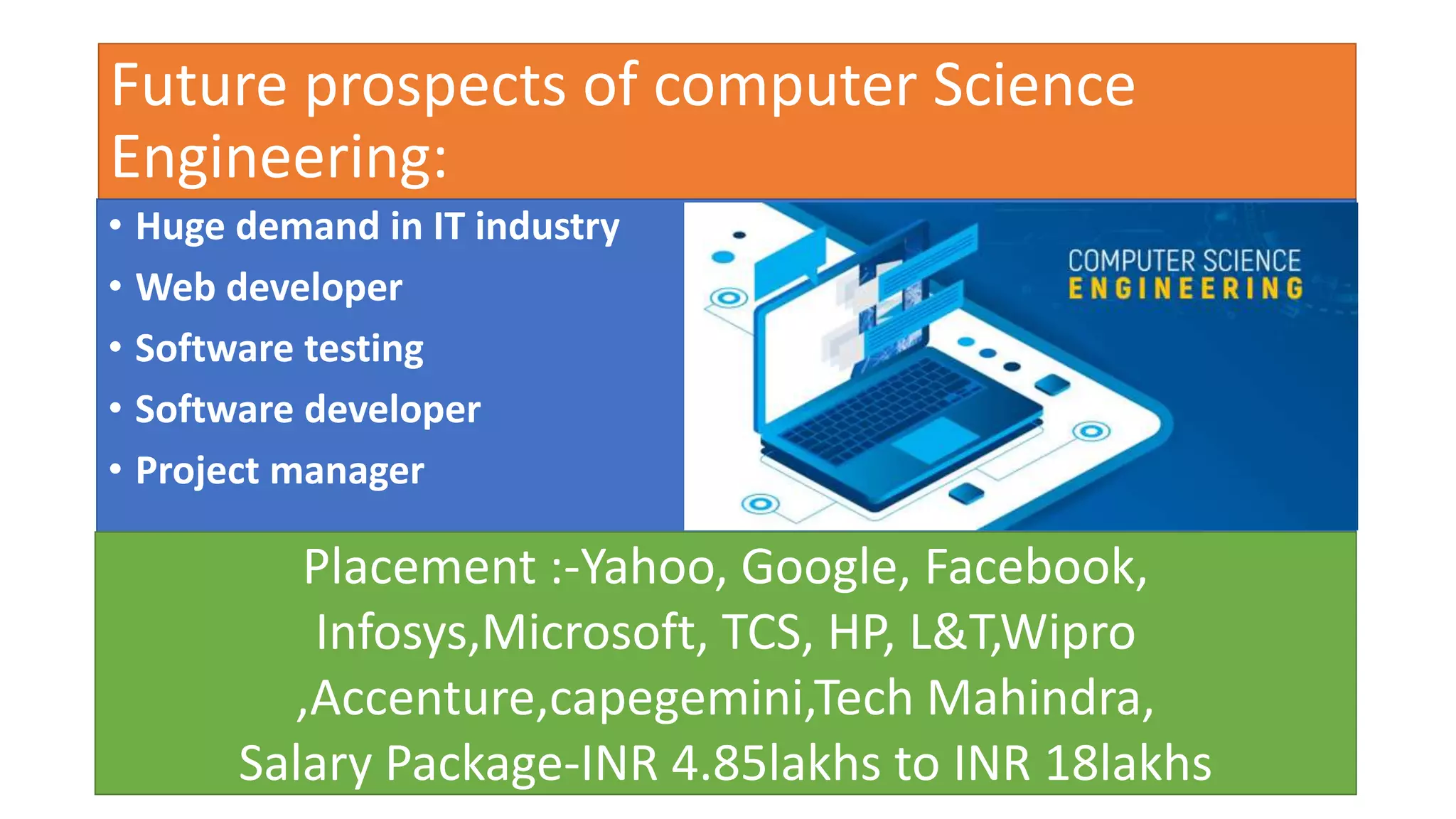 Future prospects of computer Science Engineering:

• Huge demand in IT industry
• Web developer
• Software testing
• Software developer
• Project manager

COMPUTER SCIENCE
ENGINEERING

Placement :-Yahoo, Google, Facebook, Infosys,Microsoft, TCS, HP, L&T,Wipro ,Accenture,capegemini,Tech Mahindra,
Salary Package-INR 4.85lakhs to INR 18lakhs